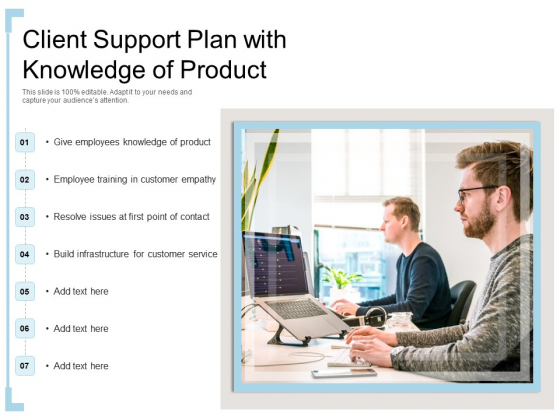 Client Support Plan with Knowledge of Product

This slide is 100% editable. Adapt it to your needs and capture your audience's attention.

01 • Give employees knowledge of product

02 • Employee training in customer empathy

03 • Resolve issues at first point of contact

04 • Build infrastructure for customer service

05 • Add text here

06 • Add text here

07 • Add text here